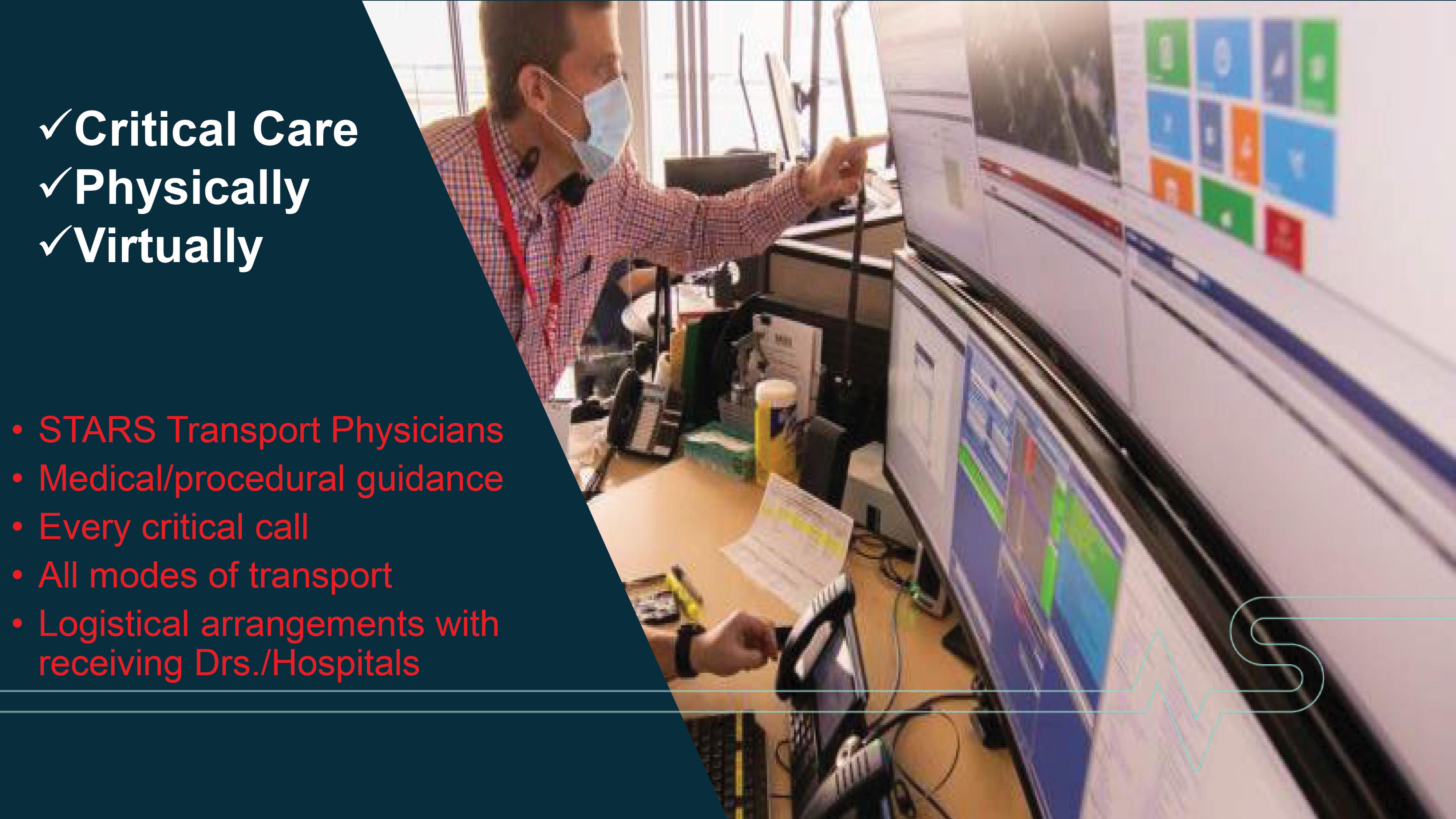 ✓Critical Care
✓Physically
✓Virtually

• STARS Transport Physicians
• Medical/procedural guidance
• Every critical call
• All modes of transport
• Logistical arrangements with receiving Drs./Hospitals